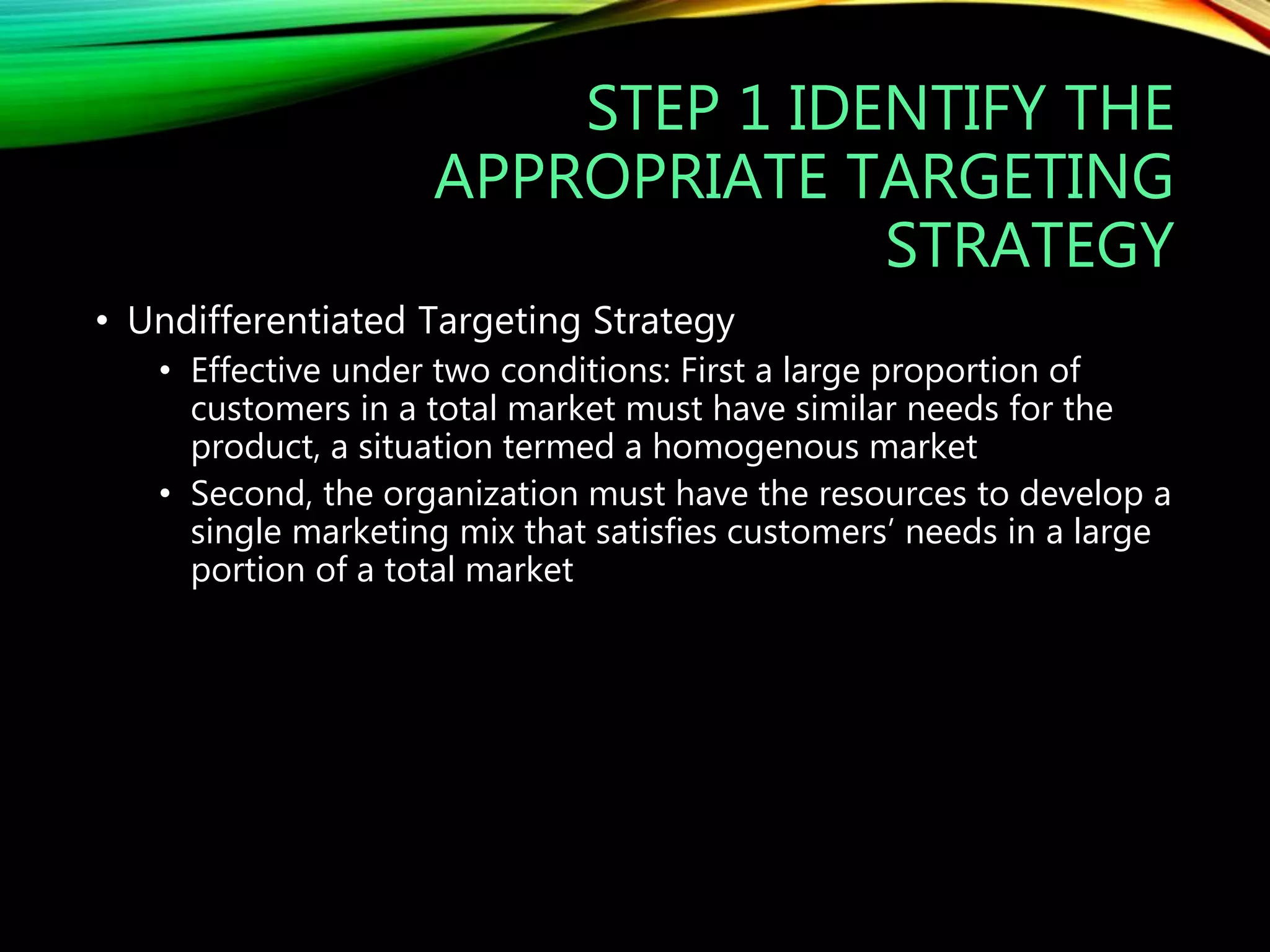 STEP 1 IDENTIFY THE APPROPRIATE TARGETING STRATEGY

• Undifferentiated Targeting Strategy
  • Effective under two conditions: First a large proportion of customers in a total market must have similar needs for the product, a situation termed a homogenous market
  • Second, the organization must have the resources to develop a single marketing mix that satisfies customers’ needs in a large portion of a total market